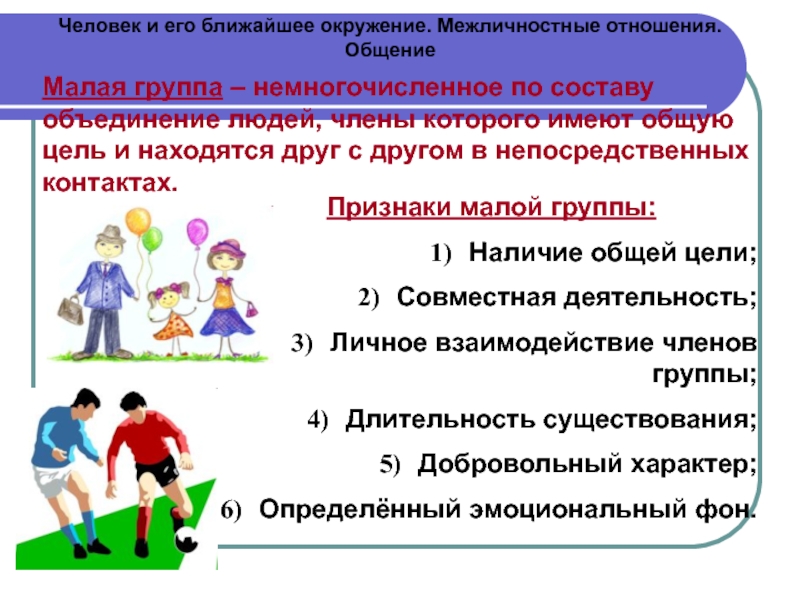 Человек и его ближайшее окружение. Межличностные отношения. Общение

Малая группа – немногочисленное по составу объединение людей, члены которого имеют общую цель и находятся друг с другом в непосредственных контактах.

Признаки малой группы:

1) Наличие общей цели;

2) Совместная деятельность;

3) Личное взаимодействие членов группы;

4) Длительность существования;

5) Добровольный характер;

6) Определённый эмоциональный фон.